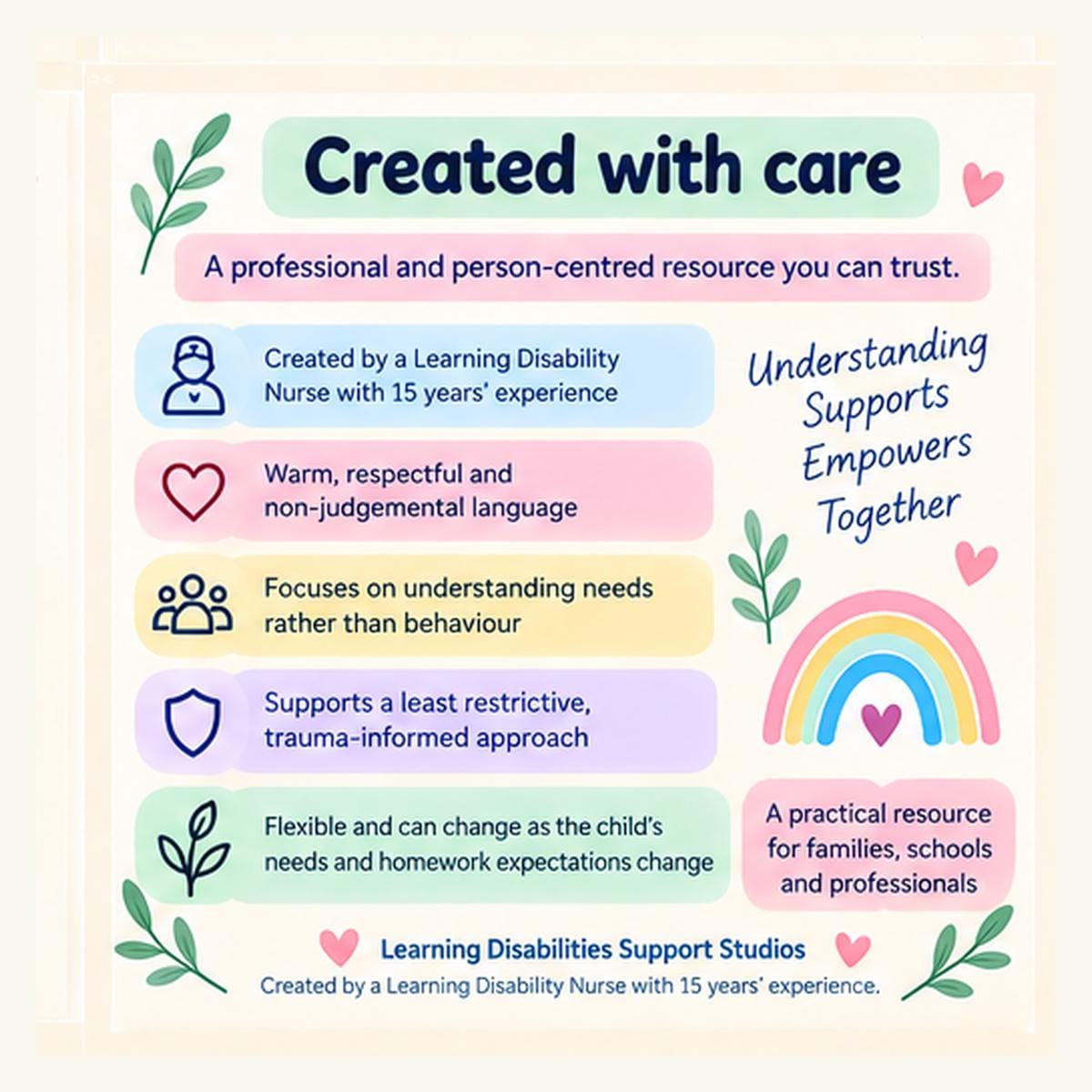 Created with care

A professional and person-centred resource you can trust.

Created by a Learning Disability Nurse with 15 years' experience

Warm, respectful and non-judgemental language

Focuses on understanding needs rather than behaviour

Supports a least restrictive, trauma-informed approach

Flexible and can change as the child's needs and homework expectations change

Understanding
Supports
Empowers
Together

A practical resource for families, schools and professionals

Learning Disabilities Support Studios
Created by a Learning Disability Nurse with 15 years' experience.